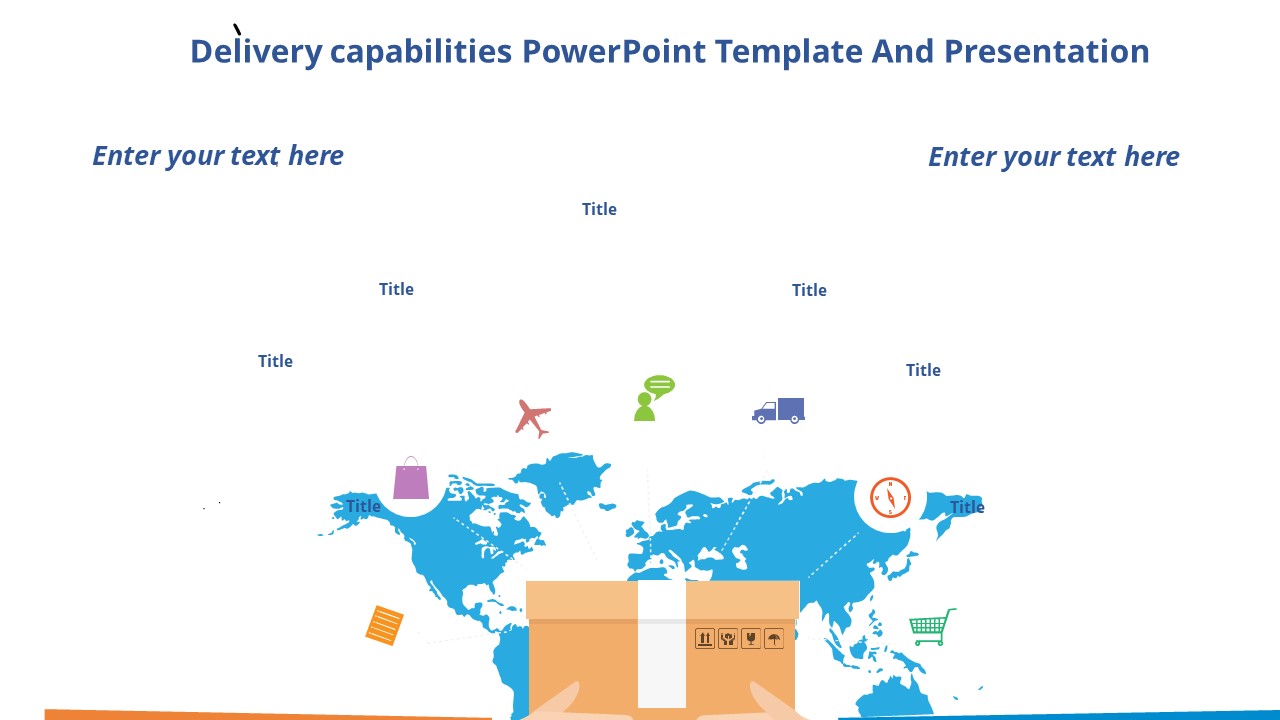 Delivery capabilities PowerPoint Template And Presentation

Enter your text here

Enter your text here

Title

Title

Title

Title

Title

Title

Title